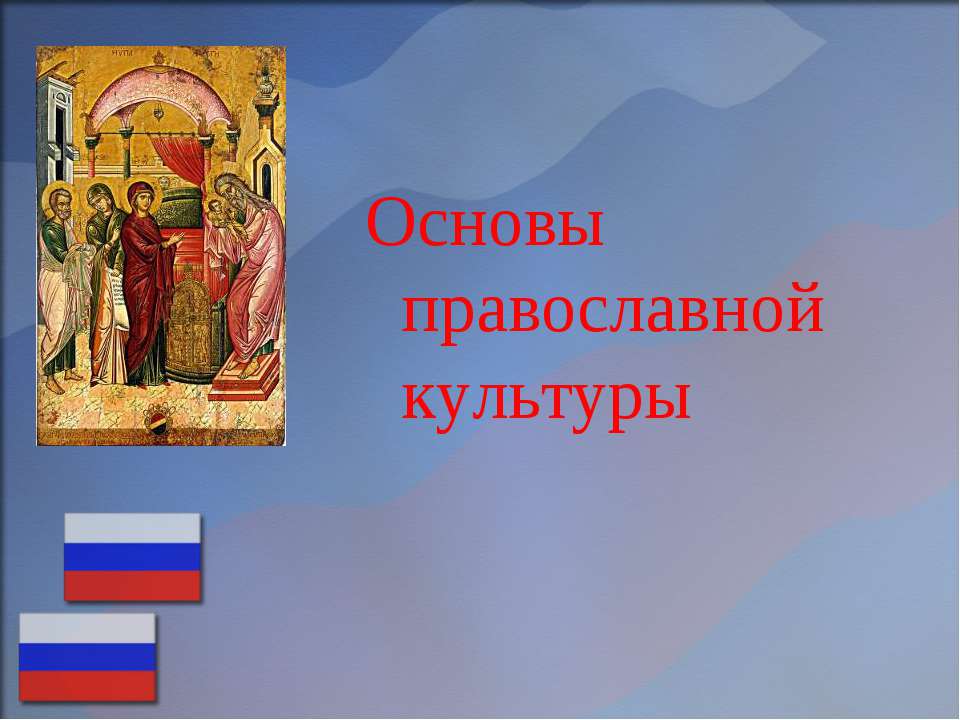 Основы православной культуры